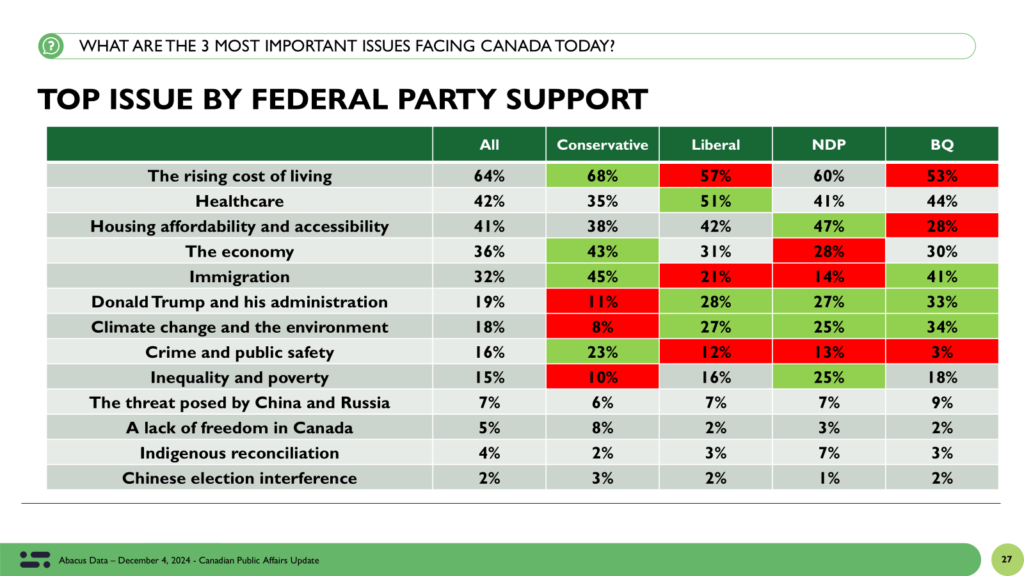 WHAT ARE THE 3 MOST IMPORTANT ISSUES FACING CANADA TODAY?

TOP ISSUE BY FEDERAL PARTY SUPPORT

| | All | Conservative | Liberal | NDP | BQ |
|---|---|---|---|---|---|
| The rising cost of living | 64% | 68% | 57% | 60% | 53% |
| Healthcare | 42% | 35% | 51% | 41% | 44% |
| Housing affordability and accessibility | 41% | 38% | 42% | 47% | 28% |
| The economy | 36% | 43% | 31% | 28% | 30% |
| Immigration | 32% | 45% | 21% | 14% | 41% |
| Donald Trump and his administration | 19% | 11% | 28% | 27% | 33% |
| Climate change and the environment | 18% | 8% | 27% | 25% | 34% |
| Crime and public safety | 16% | 23% | 12% | 13% | 3% |
| Inequality and poverty | 15% | 10% | 16% | 25% | 18% |
| The threat posed by China and Russia | 7% | 6% | 7% | 7% | 9% |
| A lack of freedom in Canada | 5% | 8% | 2% | 3% | 2% |
| Indigenous reconciliation | 4% | 2% | 3% | 7% | 3% |
| Chinese election interference | 2% | 3% | 2% | 1% | 2% |

Abacus Data – December 4, 2024 - Canadian Public Affairs Update

27